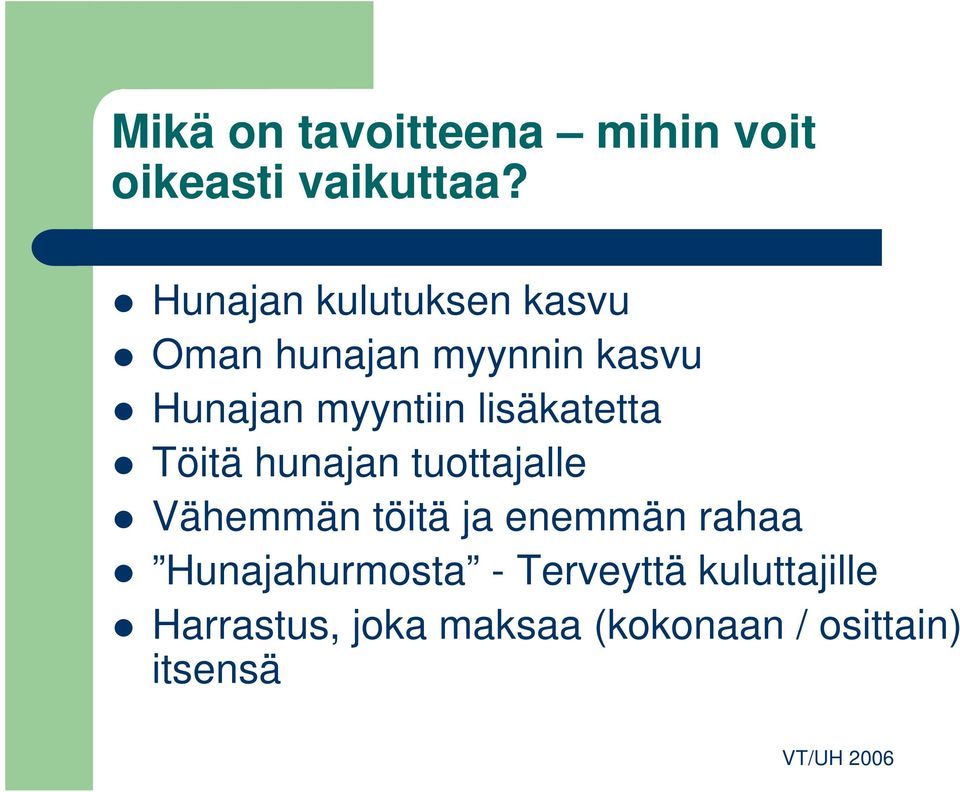 Mikä on tavoitteena – mihin voit oikeasti vaikuttaa?

- Hunajan kulutuksen kasvu
- Oman hunajan myynnin kasvu
- Hunajan myyntiin lisäkatetta
- Töitä hunajan tuottajalle
- Vähemmän töitä ja enemmän rahaa
- ”Hunajahurmosta” - Terveyttä kuluttajille
- Harrastus, joka maksaa (kokonaan / osittain) itsensä

VT/UH 2006